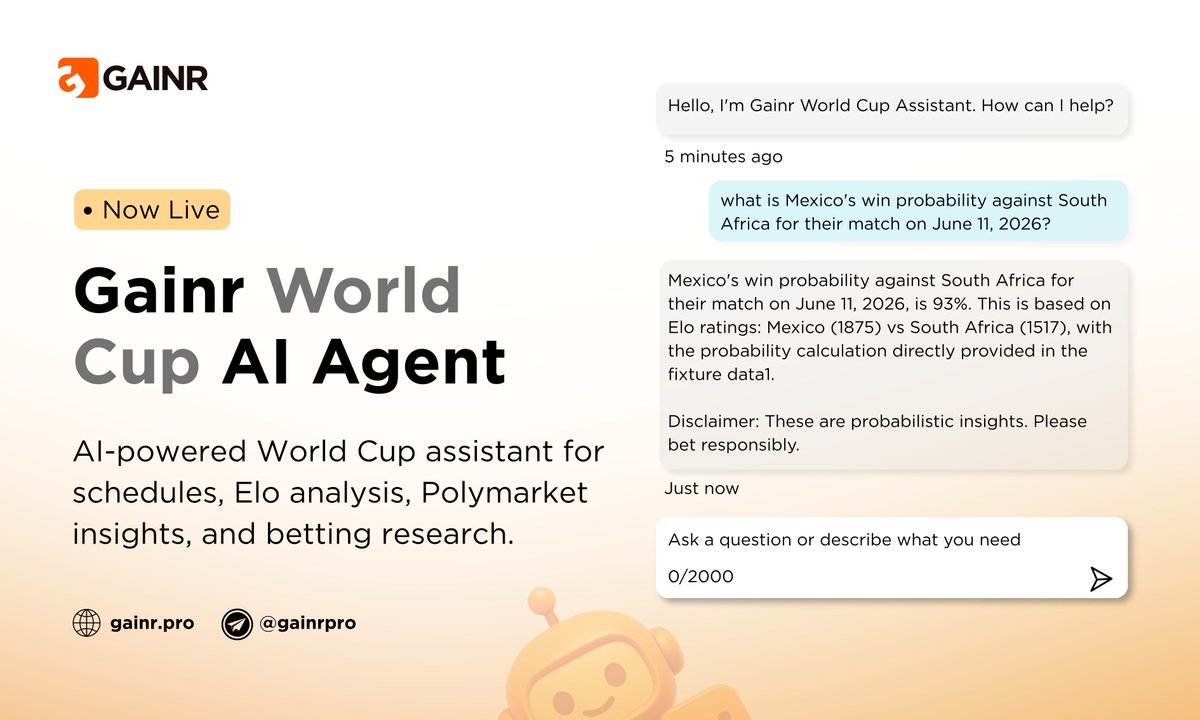 GAINR

• Now Live

Gainr World Cup AI Agent

AI-powered World Cup assistant for schedules, Elo analysis, Polymarket insights, and betting research.

gainr.pro @gainrpro

Hello, I'm Gainr World Cup Assistant. How can I help?

5 minutes ago

what is Mexico's win probability against South Africa for their match on June 11, 2026?

Mexico's win probability against South Africa for their match on June 11, 2026, is 93%. This is based on Elo ratings: Mexico (1875) vs South Africa (1517), with the probability calculation directly provided in the fixture data1.

Disclaimer: These are probabilistic insights. Please bet responsibly.

Just now

Ask a question or describe what you need

0/2000